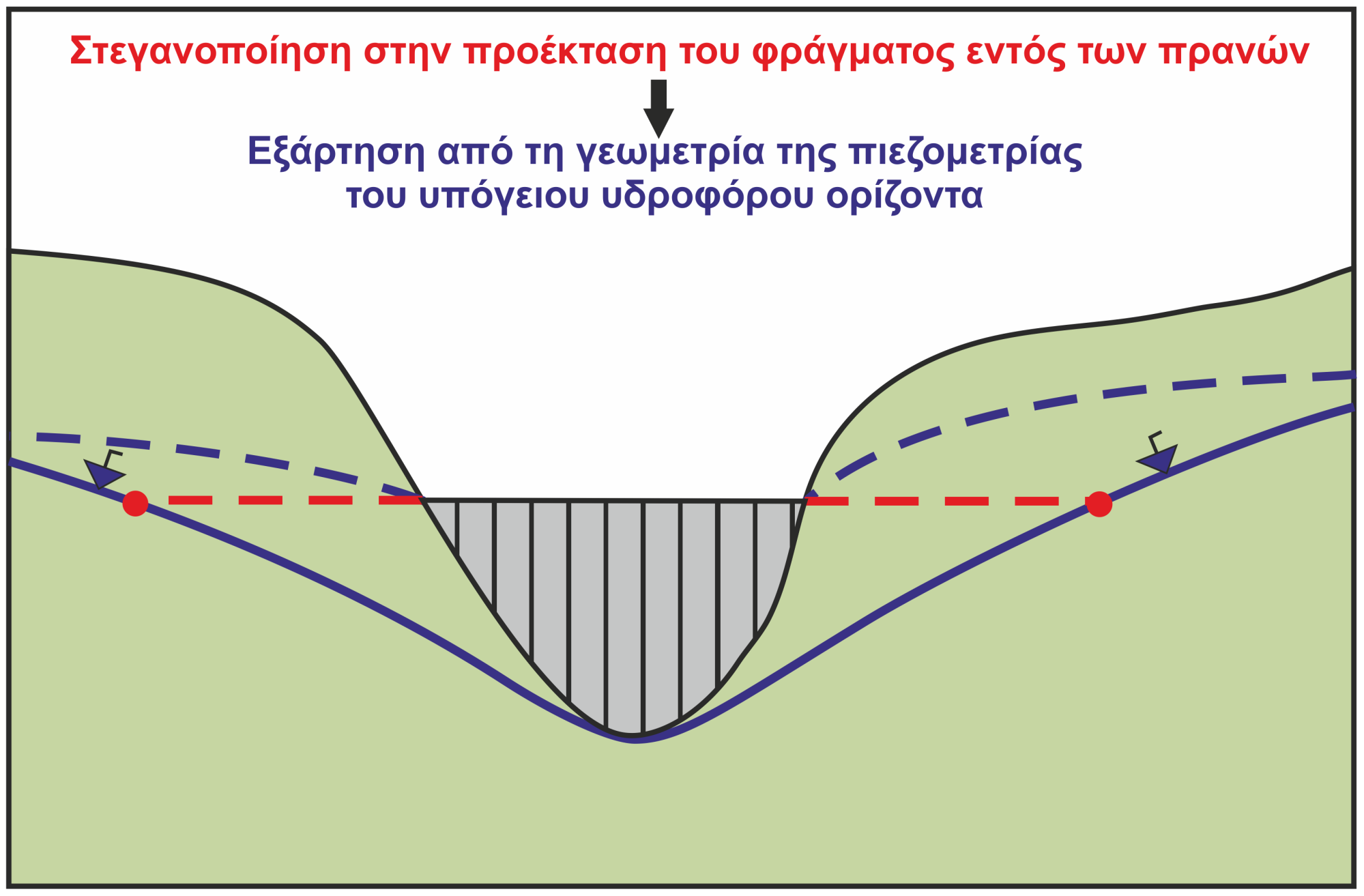 Στεγανοποίηση στην προέκταση του φράγματος εντός των πρανών

Εξάρτηση από τη γεωμετρία της πιεζομετρίας του υπόγειου υδροφόρου ορίζοντα